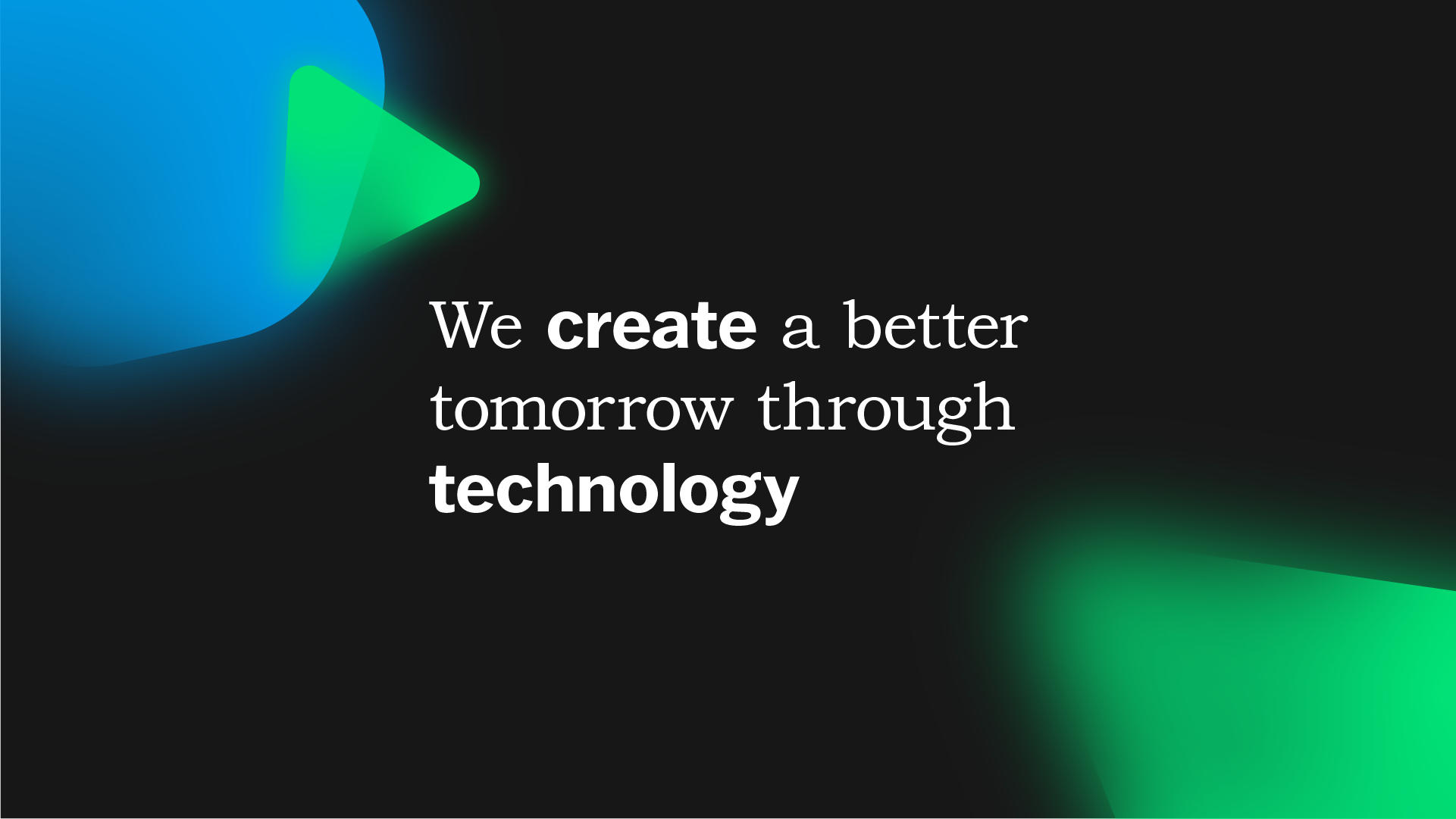 We create a better tomorrow through technology